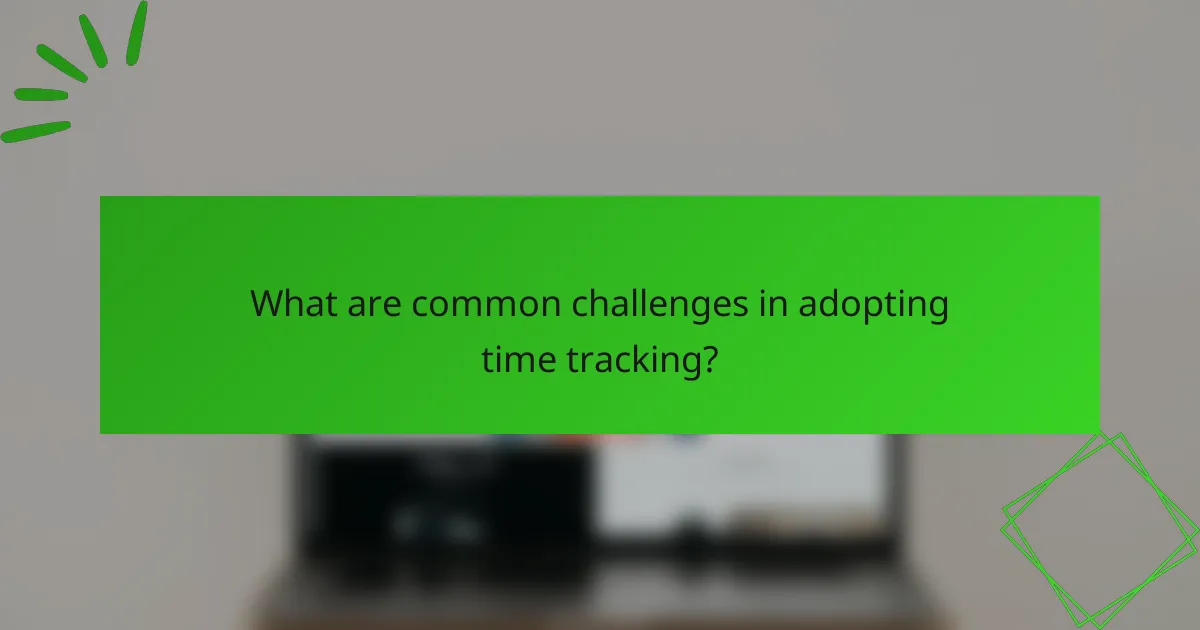 What are common challenges in adopting time tracking?